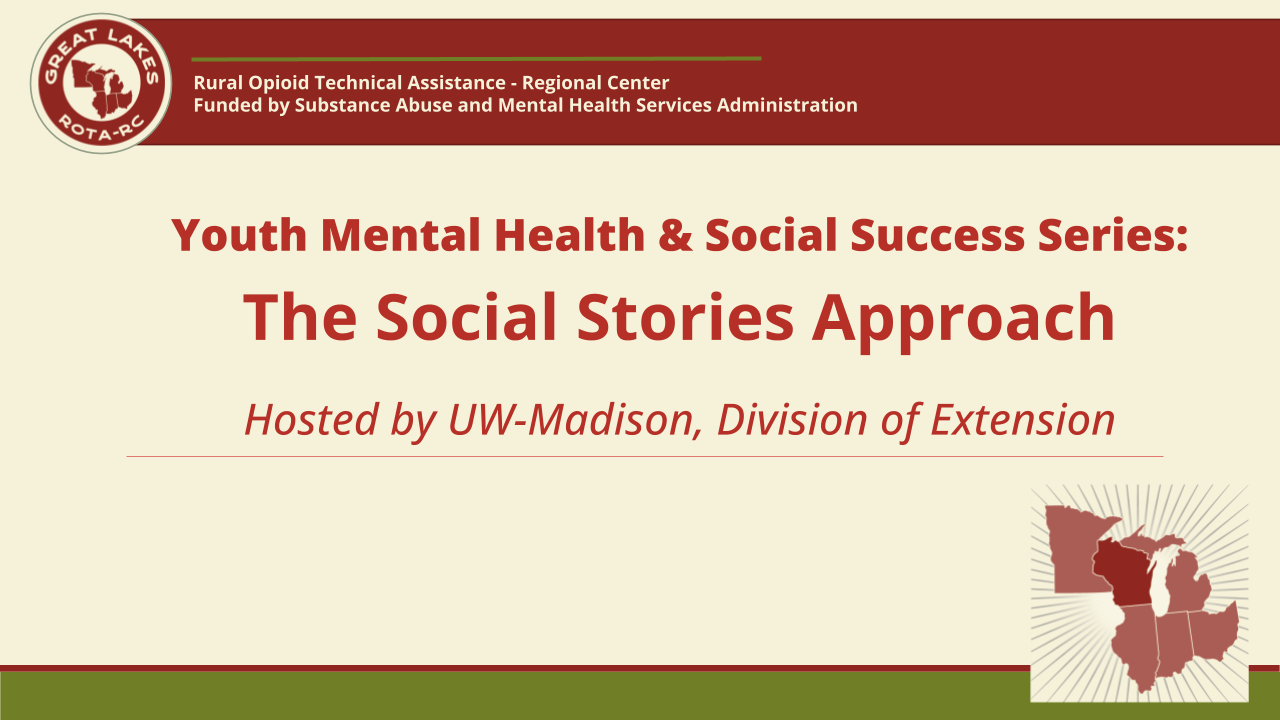 GREAT LAKES
ROTA-RC

Rural Opioid Technical Assistance - Regional Center
Funded by Substance Abuse and Mental Health Services Administration

Youth Mental Health & Social Success Series:

The Social Stories Approach

Hosted by UW-Madison, Division of Extension